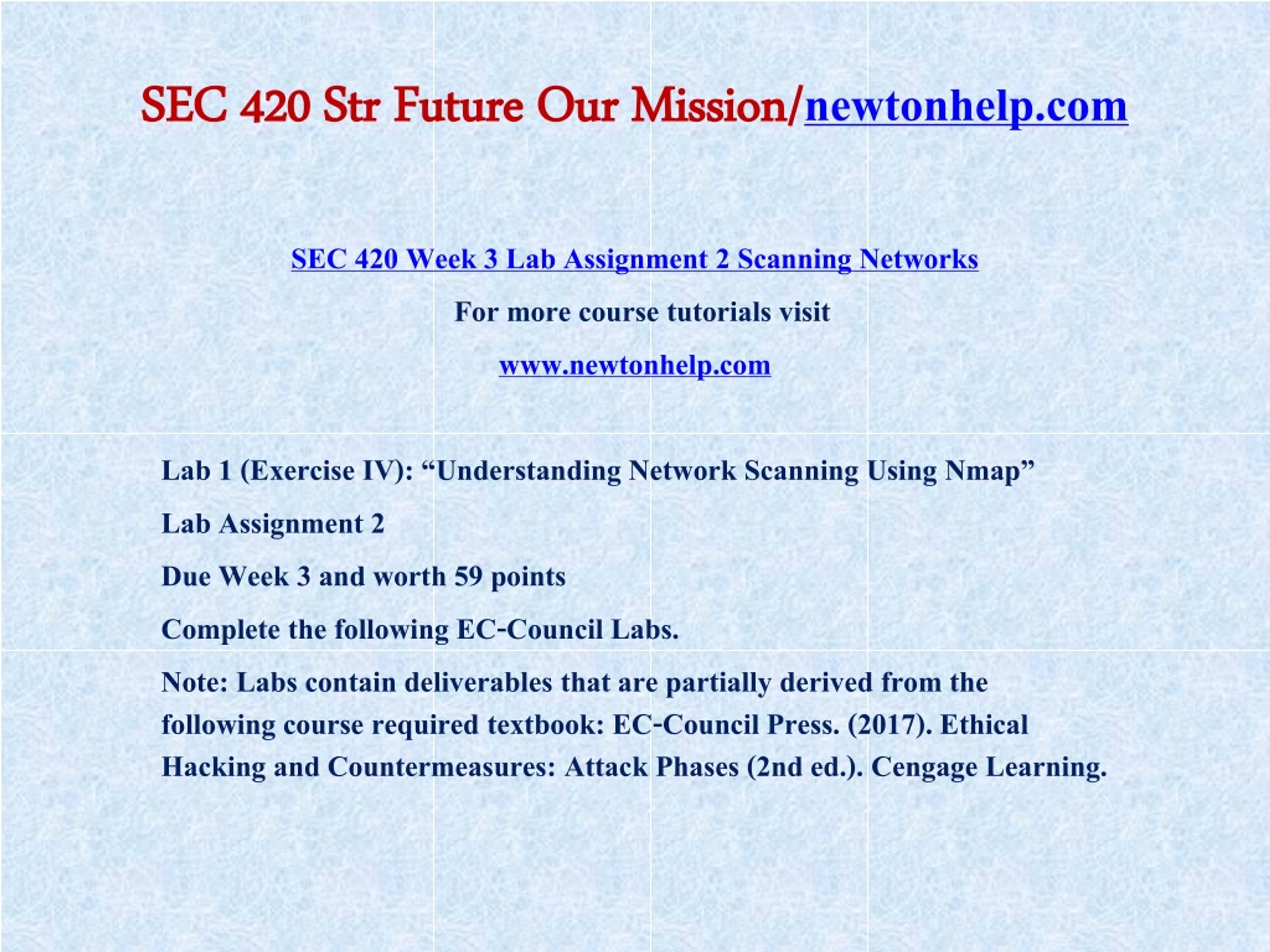 SEC 420 Str Future Our Mission/newtonhelp.com

SEC 420 Week 3 Lab Assignment 2 Scanning Networks

For more course tutorials visit

www.newtonhelp.com

Lab 1 (Exercise IV): “Understanding Network Scanning Using Nmap”

Lab Assignment 2

Due Week 3 and worth 59 points

Complete the following EC-Council Labs.

Note: Labs contain deliverables that are partially derived from the following course required textbook: EC-Council Press. (2017). Ethical Hacking and Countermeasures: Attack Phases (2nd ed.). Cengage Learning.